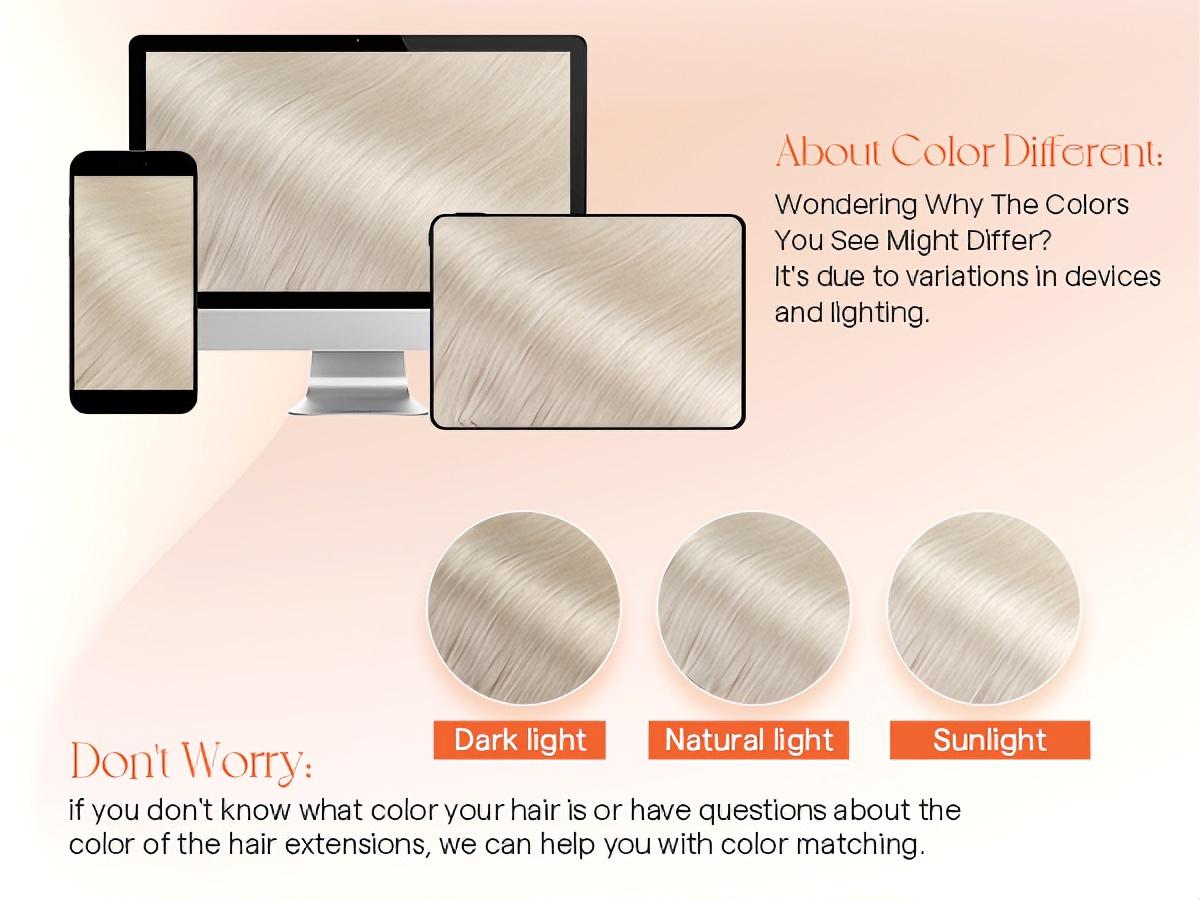 About Color Different:

Wondering Why The Colors You See Might Differ?
It's due to variations in devices and lighting.

Dark light

Natural light

Sunlight

Don't Worry:

if you don't know what color your hair is or have questions about the color of the hair extensions, we can help you with color matching.